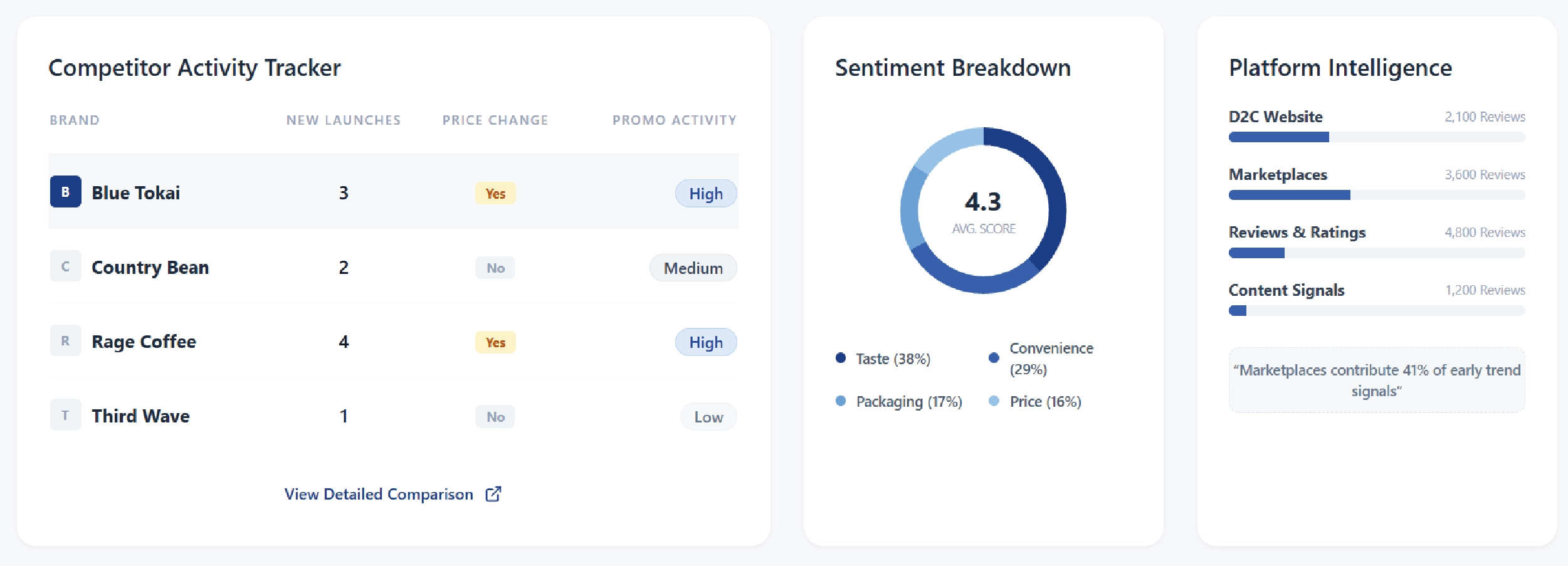 Competitor Activity Tracker

| BRAND | NEW LAUNCHES | PRICE CHANGE | PROMO ACTIVITY |
|---|---|---|---|
| B Blue Tokai | 3 | Yes | High |
| C Country Bean | 2 | No | Medium |
| R Rage Coffee | 4 | Yes | High |
| T Third Wave | 1 | No | Low |

View Detailed Comparison

Sentiment Breakdown

4.3
AVG. SCORE

Taste (38%)
Convenience (29%)
Packaging (17%)
Price (16%)

Platform Intelligence

D2C Website 2,100 Reviews

Marketplaces 3,600 Reviews

Reviews & Ratings 4,800 Reviews

Content Signals 1,200 Reviews

"Marketplaces contribute 41% of early trend signals"